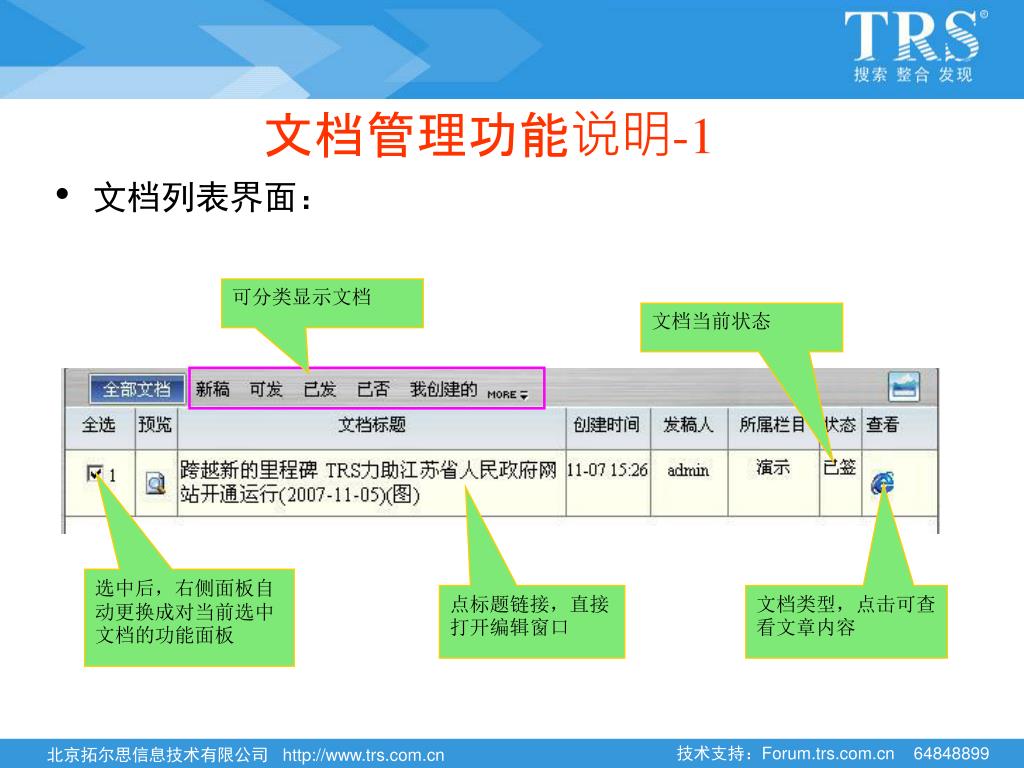 TRS®
搜索 整合 发现

文档管理功能说明-1

• 文档列表界面：

可分类显示文档

文档当前状态

全部文档 新稿 可发 已发 已否 我创建的 MORE

| 全选 | 预览 | 文档标题 | 创建时间 | 发稿人 | 所属栏目 | 状态 | 查看 |
|---|---|---|---|---|---|---|---|
| 1 | | 跨越新的里程碑 TRS力助江苏省人民政府网站开通运行(2007-11-05)(图) | 11-07 15:26 | admin | 演示 | 已签 | |

选中后，右侧面板自动更换成对当前选中文档的功能面板

点标题链接，直接打开编辑窗口

文档类型，点击可查看文章内容

北京拓尔思信息技术有限公司 http://www.trs.com.cn

技术支持：Forum.trs.com.cn 64848899